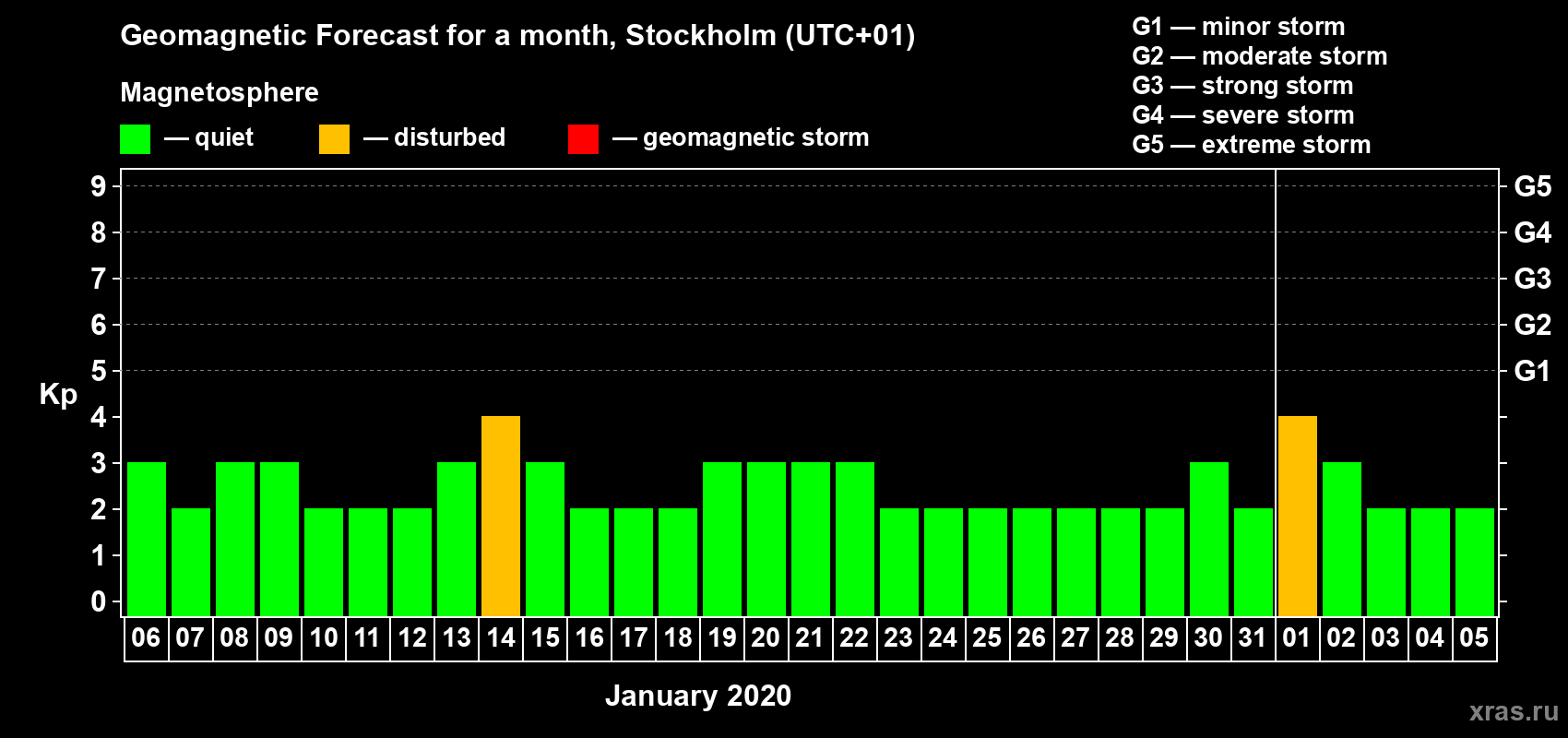 Geomagnetic Forecast for a month, Stockholm (UTC+01)

Magnetosphere

— quiet — disturbed — geomagnetic storm

G1 — minor storm
G2 — moderate storm
G3 — strong storm
G4 — severe storm
G5 — extreme storm

Kp

9
8
7
6
5
4
3
2
1
0

G5
G4
G3
G2
G1

06 07 08 09 10 11 12 13 14 15 16 17 18 19 20 21 22 23 24 25 26 27 28 29 30 31 01 02 03 04 05

January 2020

xras.ru